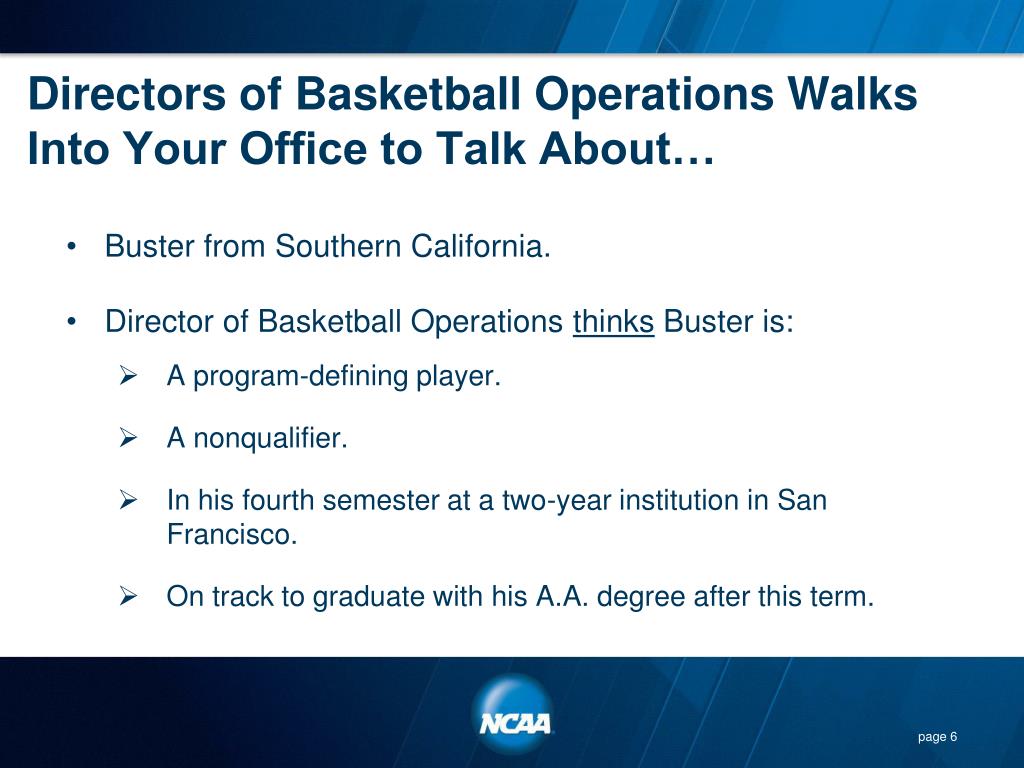 Directors of Basketball Operations Walks Into Your Office to Talk About…

• Buster from Southern California.

• Director of Basketball Operations thinks Buster is:

➢ A program-defining player.

➢ A nonqualifier.

➢ In his fourth semester at a two-year institution in San Francisco.

➢ On track to graduate with his A.A. degree after this term.

NCAA

page 6